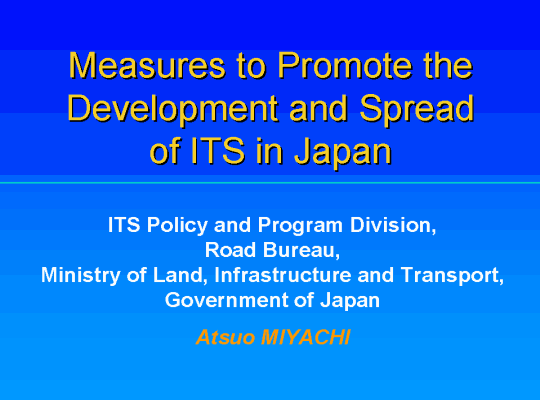 Measures to Promote the Development and Spread of ITS in Japan

ITS Policy and Program Division,
Road Bureau,
Ministry of Land, Infrastructure and Transport,
Government of Japan

Atsuo MIYACHI